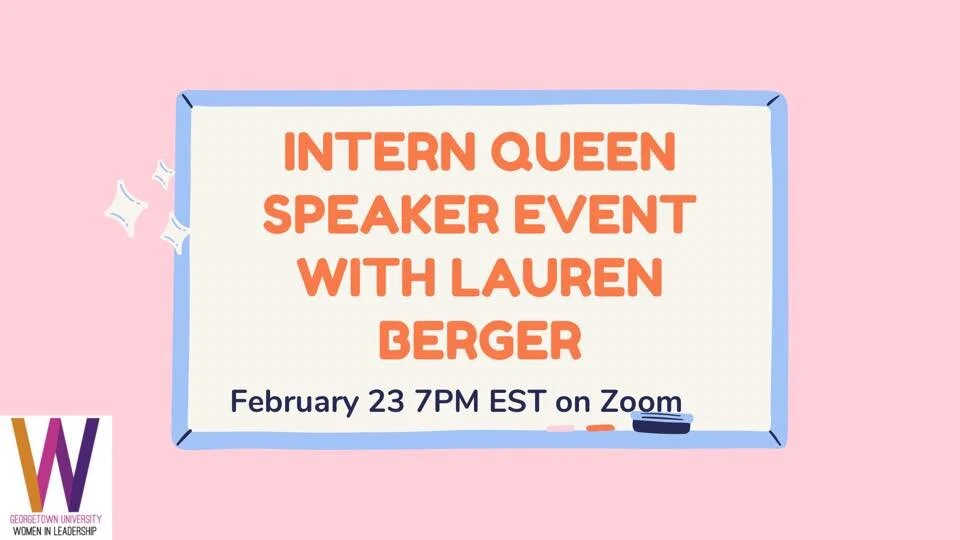 INTERN QUEEN SPEAKER EVENT WITH LAUREN BERGER

February 23 7PM EST on Zoom

W

GEORGETOWN UNIVERSITY
WOMEN IN LEADERSHIP